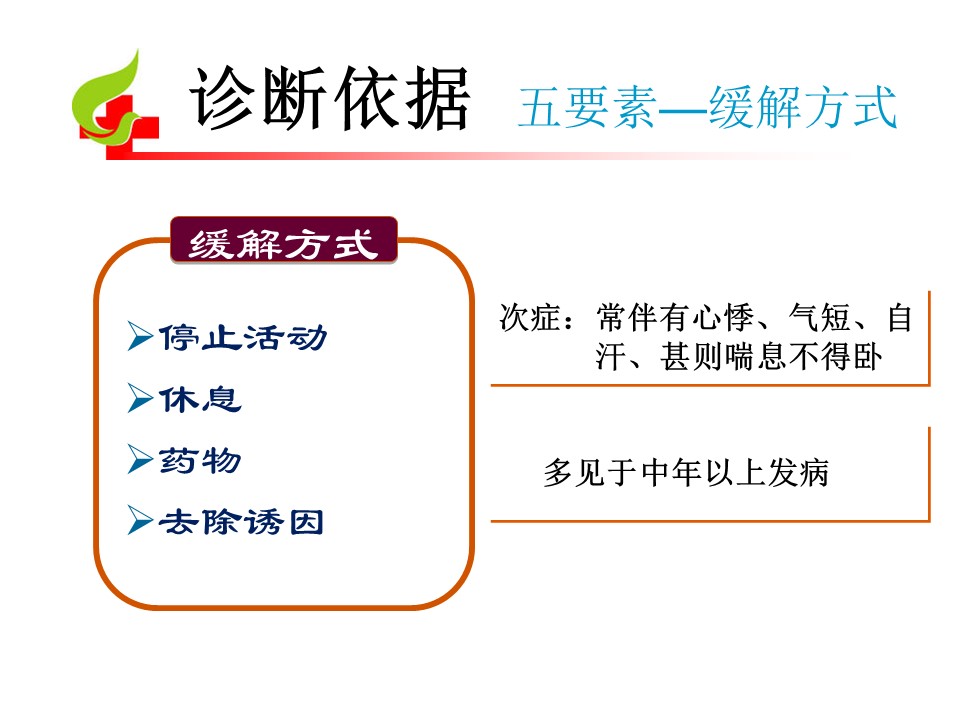 诊断依据 五要素—缓解方式

缓解方式

➢停止活动
➢休息
➢药物
➢去除诱因

次症：常伴有心悸、气短、自汗、甚则喘息不得卧

多见于中年以上发病